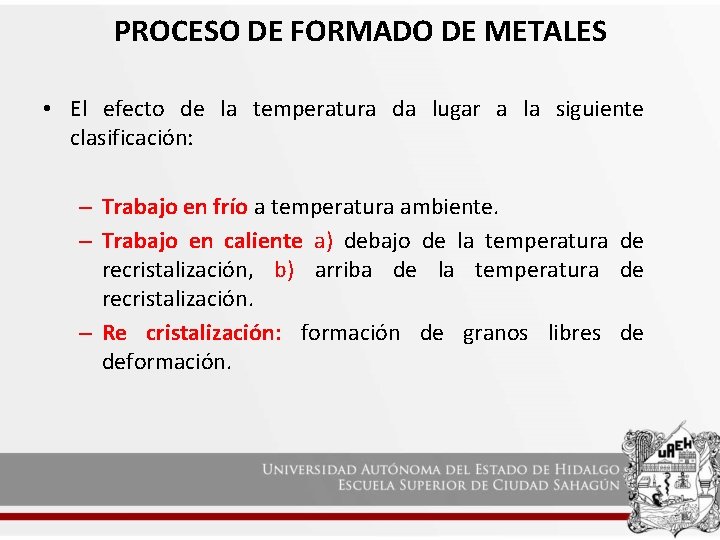 PROCESO DE FORMADO DE METALES

• El efecto de la temperatura da lugar a la siguiente clasificación:

– Trabajo en frío a temperatura ambiente.

– Trabajo en caliente a) debajo de la temperatura de recristalización, b) arriba de la temperatura de recristalización.

– Re cristalización: formación de granos libres de deformación.

UNIVERSIDAD AUTÓNOMA DEL ESTADO DE HIDALGO
ESCUELA SUPERIOR DE CIUDAD SAHAGÚN

UAEH